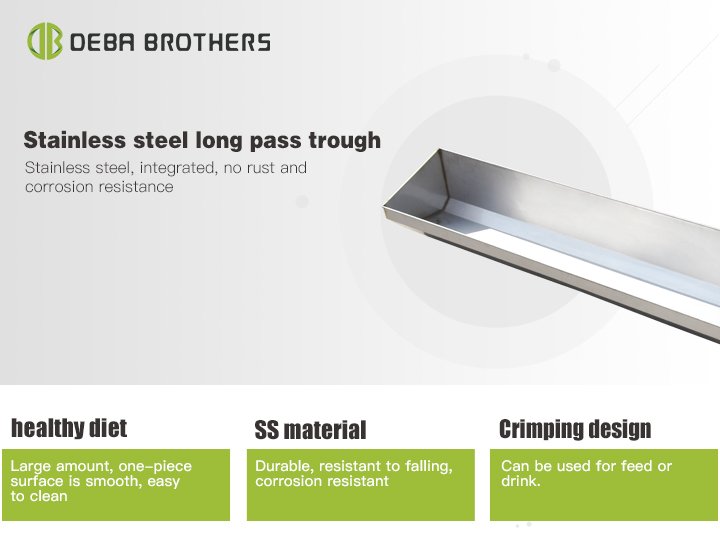 DEBA BROTHERS

Stainless steel long pass trough

Stainless steel, integrated, no rust and corrosion resistance

healthy diet

Large amount, one-piece surface is smooth, easy to clean

SS material

Durable, resistant to falling, corrosion resistant

Crimping design

Can be used for feed or drink.